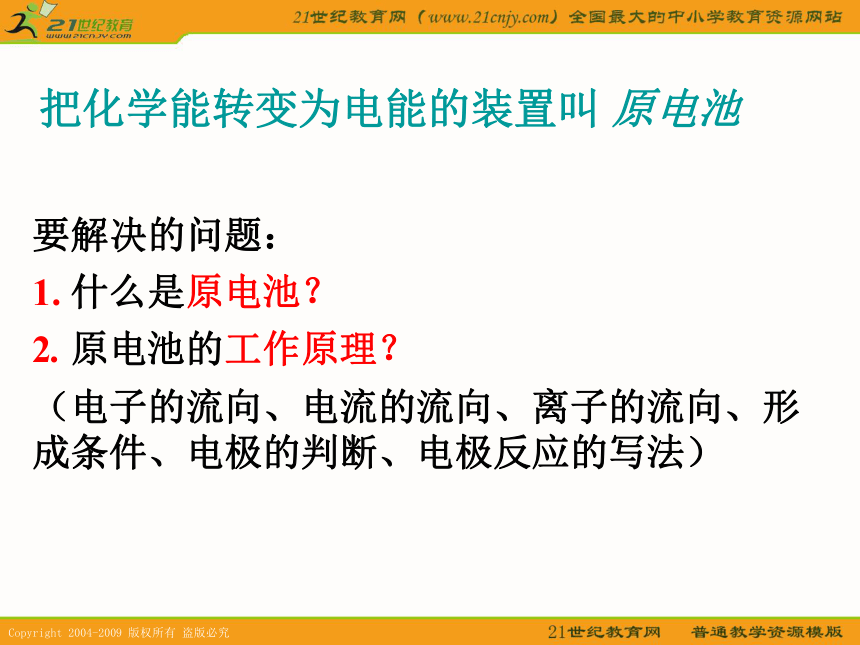 21世纪教育
www.21cnjy.com

21世纪教育网（www.21cnjy.com）全国最大的中小学教育资源网站

把化学能转变为电能的装置叫 原电池

要解决的问题：
1. 什么是原电池？
2. 原电池的工作原理？
（电子的流向、电流的流向、离子的流向、形成条件、电极的判断、电极反应的写法）

Copyright 2004-2009 版权所有 盗版必究

21世纪教育网 普通教学资源模版